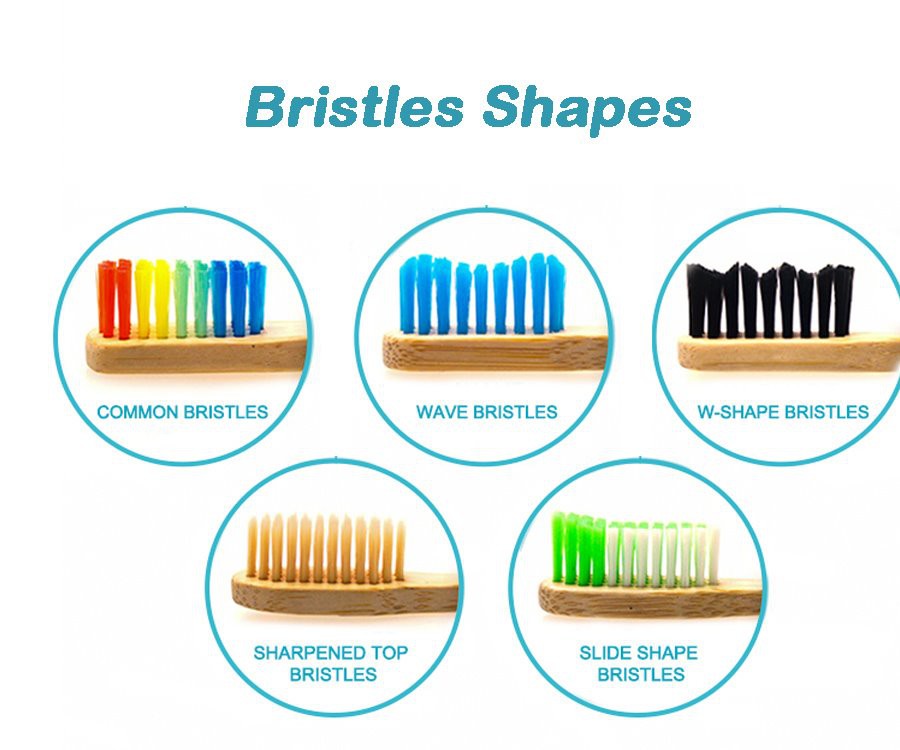 Bristles Shapes

COMMON BRISTLES

WAVE BRISTLES

W-SHAPE BRISTLES

SHARPENED TOP BRISTLES

SLIDE SHAPE BRISTLES